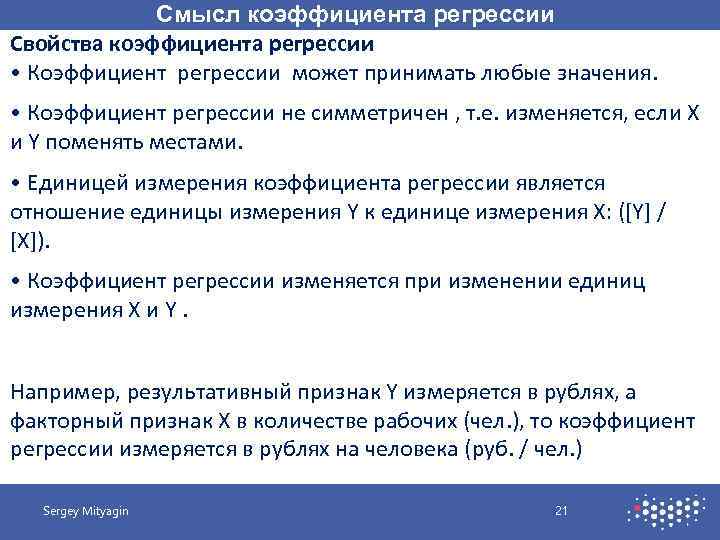 Смысл коэффициента регрессии

Свойства коэффициента регрессии

• Коэффициент регрессии может принимать любые значения.

• Коэффициент регрессии не симметричен , т.е. изменяется, если X и Y поменять местами.

• Единицей измерения коэффициента регрессии является отношение единицы измерения Y к единице измерения X: ([Y] / [X]).

• Коэффициент регрессии изменяется при изменении единиц измерения X и Y .

Например, результативный признак Y измеряется в рублях, а факторный признак X в количестве рабочих (чел.), то коэффициент регрессии измеряется в рублях на человека (руб. / чел.)

Sergey Mityagin

21